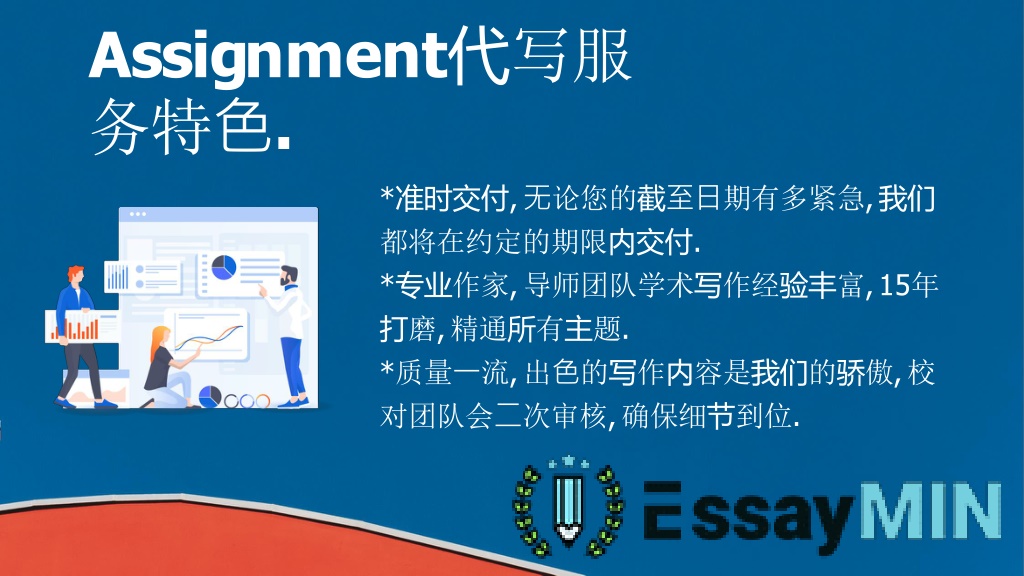 Assignment代写服务特色.

*准时交付, 无论您的截至日期有多紧急, 我们都将在约定的期限内交付.
*专业作家, 导师团队学术写作经验丰富, 15年打磨, 精通所有主题.
*质量一流, 出色的写作内容是我们的骄傲, 校对团队会二次审核, 确保细节到位.

EssayMIN